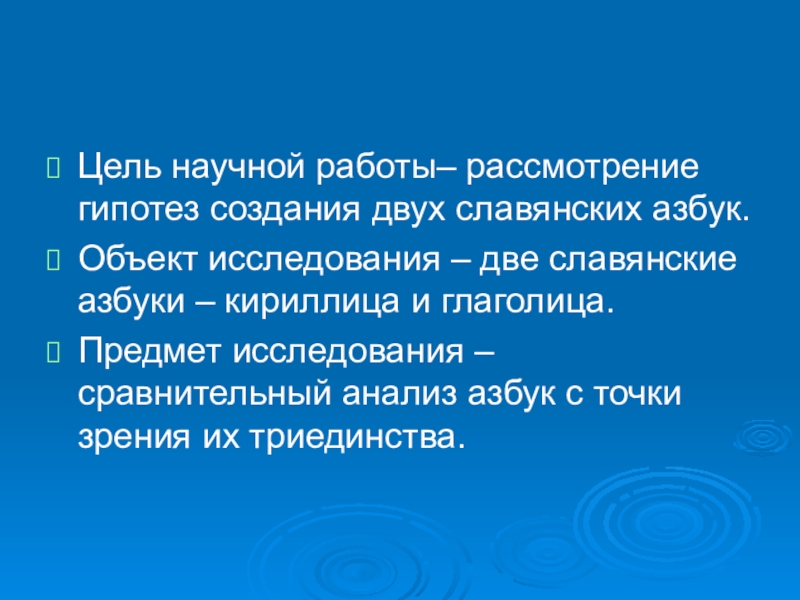 Цель научной работы– рассмотрение гипотез создания двух славянских азбук.

Объект исследования – две славянские азбуки – кириллица и глаголица.

Предмет исследования – сравнительный анализ азбук с точки зрения их триединства.